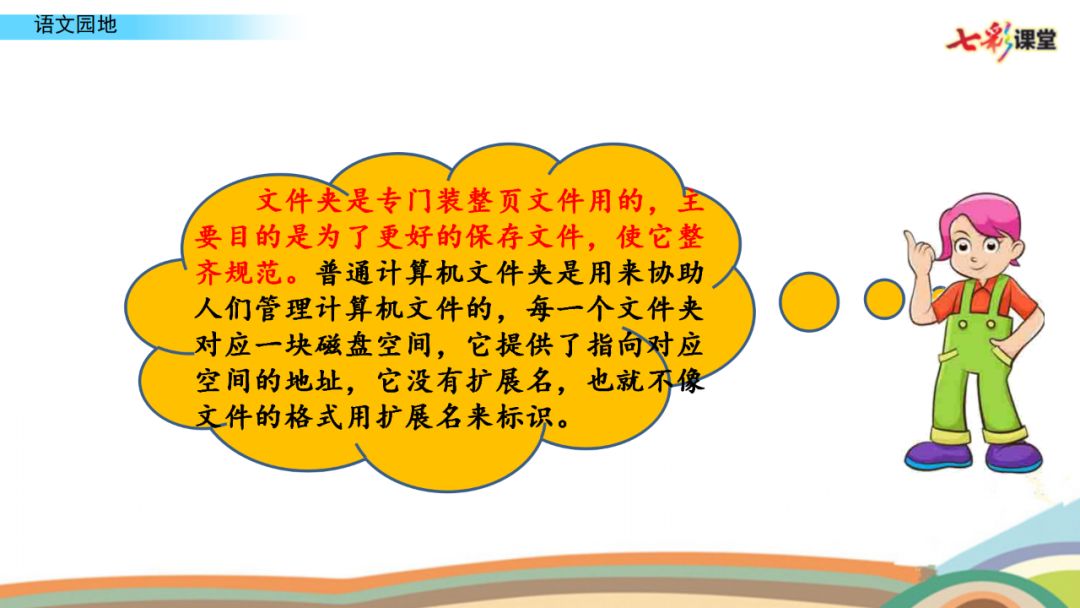 语文园地

七彩课堂

文件夹是专门装整页文件用的，主要目的是为了更好的保存文件，使它整齐规范。普通计算机文件夹是用来协助人们管理计算机文件的，每一个文件夹对应一块磁盘空间，它提供了指向对应空间的地址，它没有扩展名，也就不像文件的格式用扩展名来标识。